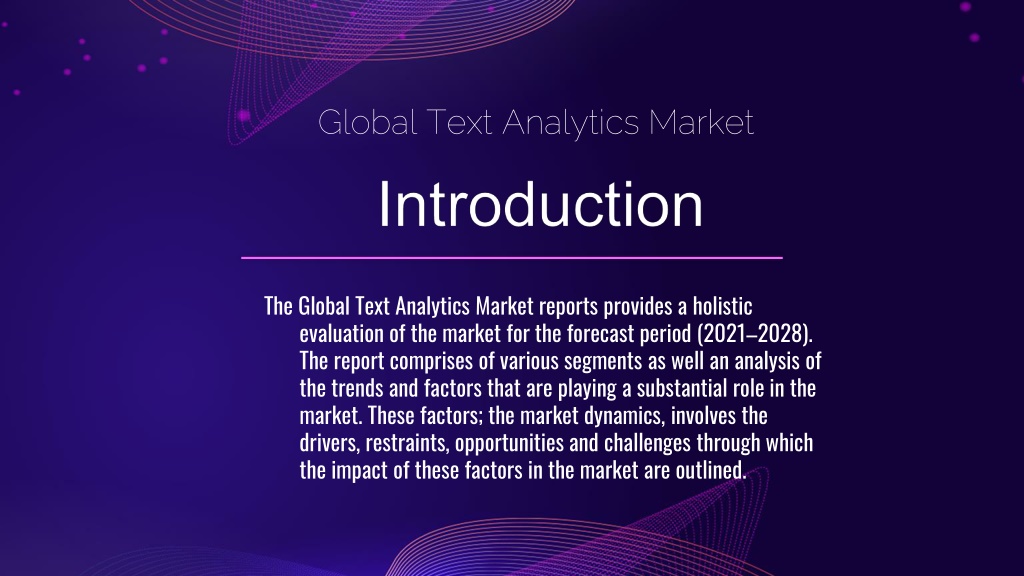 Global Text Analytics Market

Introduction

The Global Text Analytics Market reports provides a holistic evaluation of the market for the forecast period (2021–2028). The report comprises of various segments as well an analysis of the trends and factors that are playing a substantial role in the market. These factors; the market dynamics, involves the drivers, restraints, opportunities and challenges through which the impact of these factors in the market are outlined.